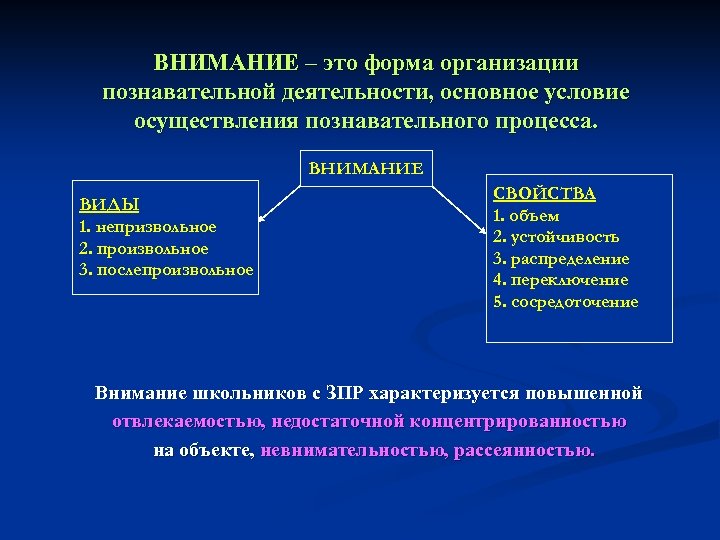 ВНИМАНИЕ – это форма организации познавательной деятельности, основное условие осуществления познавательного процесса.

ВНИМАНИЕ

ВИДЫ
1. непризвольное
2. произвольное
3. послепроизвольное

СВОЙСТВА
1. объем
2. устойчивость
3. распределение
4. переключение
5. сосредоточение

Внимание школьников с ЗПР характеризуется повышенной отвлекаемостью, недостаточной концентрированностью на объекте, невнимательностью, рассеянностью.